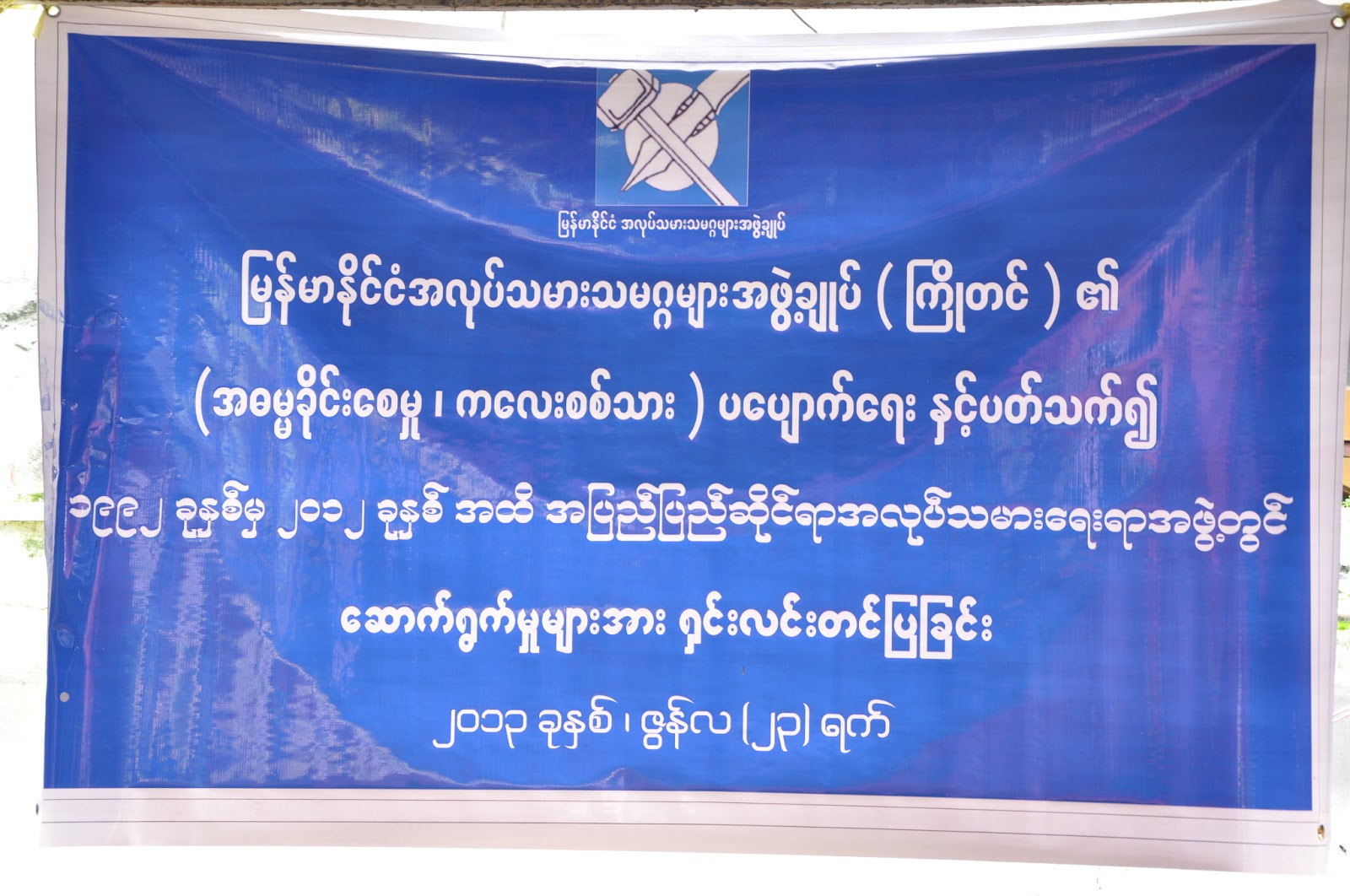 မြန်မာနိုင်ငံ အလုပ်သမားသမဂ္ဂများအဖွဲ့ချုပ်

မြန်မာနိုင်ငံအလုပ်သမားသမဂ္ဂများအဖွဲ့ချုပ် ( ကြိုတင် ) ၏

(အဓမ္မခိုင်းစေမှု ၊ ကလေးစစ်သား ) ပပျောက်ရေး နှင့်ပတ်သက်၍

၁၉၉၂ ခုနှစ်မှ ၂၀၁၂ ခုနှစ် အထိ အပြည်ပြည်ဆိုင်ရာအလုပ်သမားရေးရာအဖွဲ့တွင်

ဆောက်ရွက်မှုများအား ရှင်းလင်းတင်ပြခြင်း

၂၀၁၃ ခုနှစ် ၊ ဇွန်လ (၂၃) ရက်